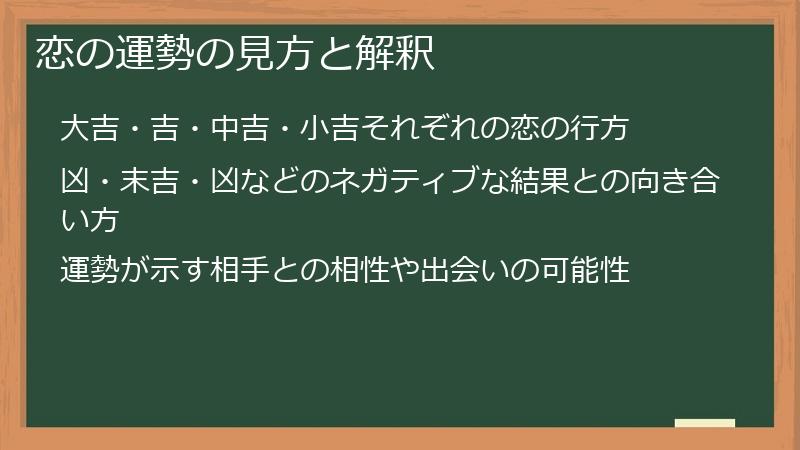 恋の運勢の見方と解釈

大吉・吉・中吉・小吉それぞれの恋の行方

凶・末吉・凶などのネガティブな結果との向き合い方

運勢が示す相手との相性や出会いの可能性